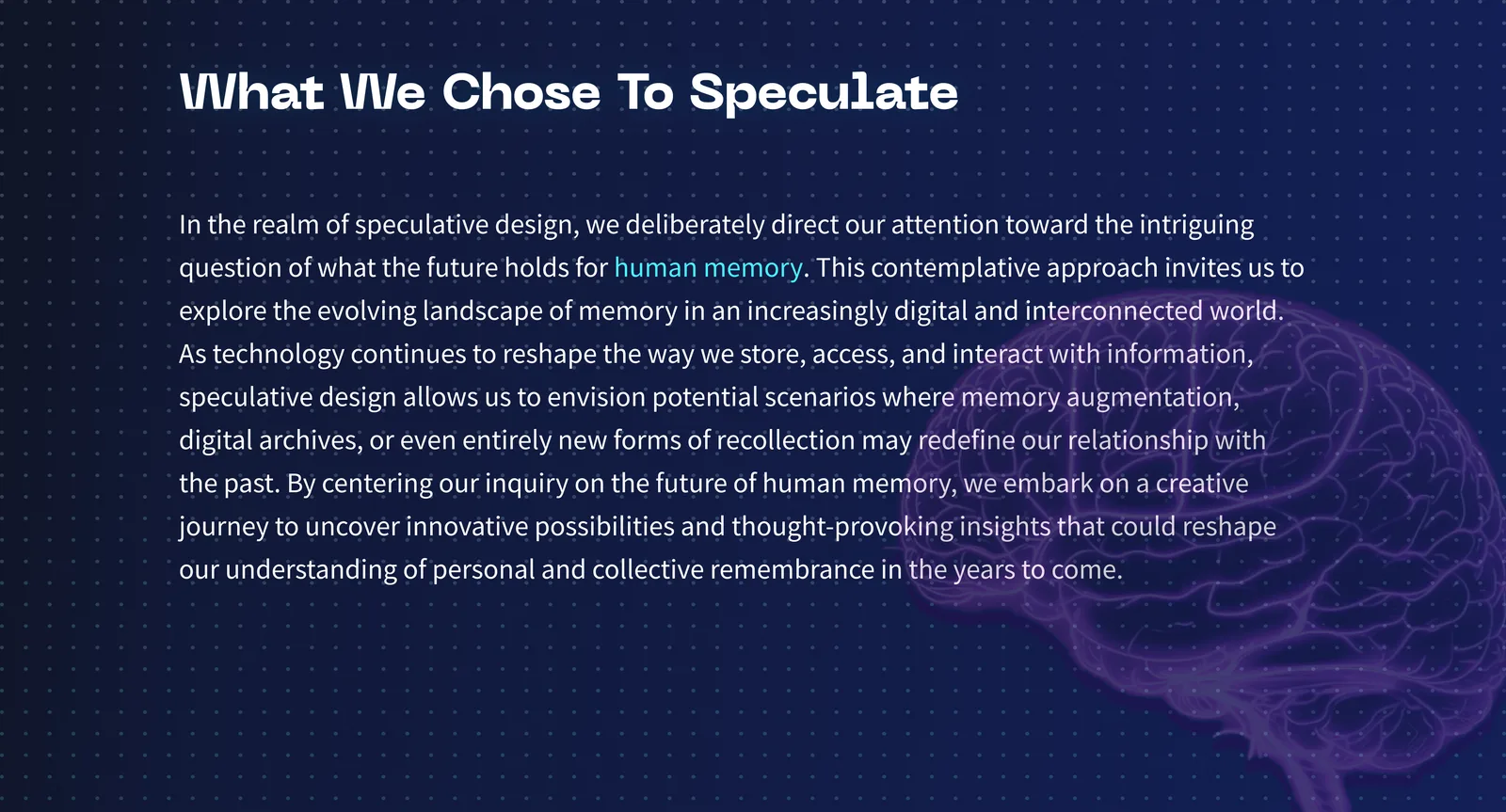 What We Chose To Speculate

In the realm of speculative design, we deliberately direct our attention toward the intriguing question of what the future holds for human memory. This contemplative approach invites us to explore the evolving landscape of memory in an increasingly digital and interconnected world. As technology continues to reshape the way we store, access, and interact with information, speculative design allows us to envision potential scenarios where memory augmentation, digital archives, or even entirely new forms of recollection may redefine our relationship with the past. By centering our inquiry on the future of human memory, we embark on a creative journey to uncover innovative possibilities and thought-provoking insights that could reshape our understanding of personal and collective remembrance in the years to come.